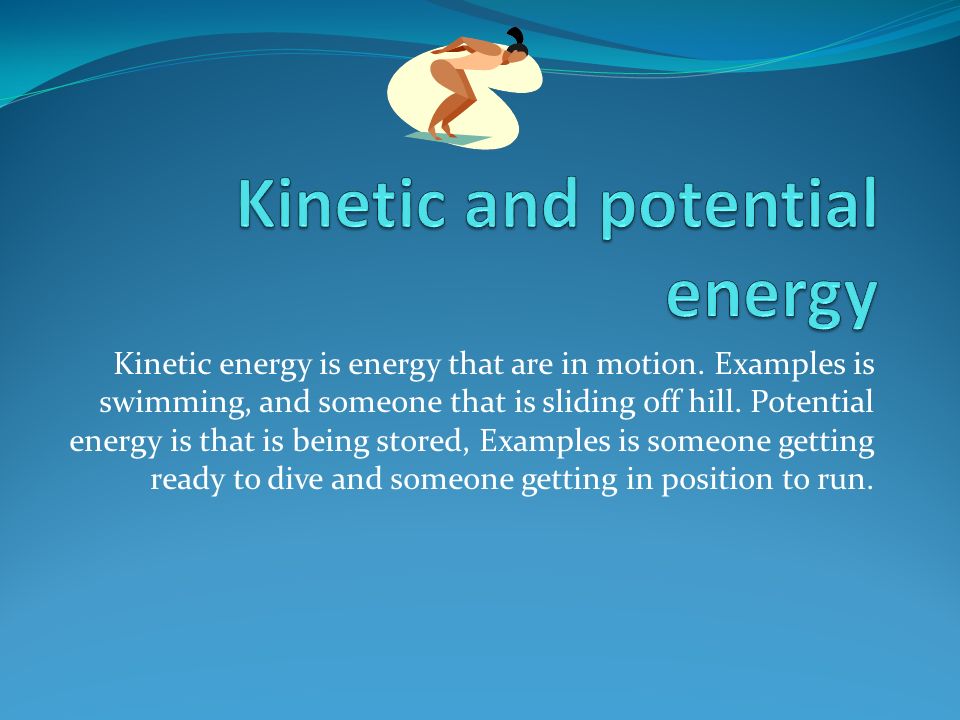 Kinetic and potential energy

Kinetic energy is energy that are in motion. Examples is swimming, and someone that is sliding off hill. Potential energy is that is being stored, Examples is someone getting ready to dive and someone getting in position to run.